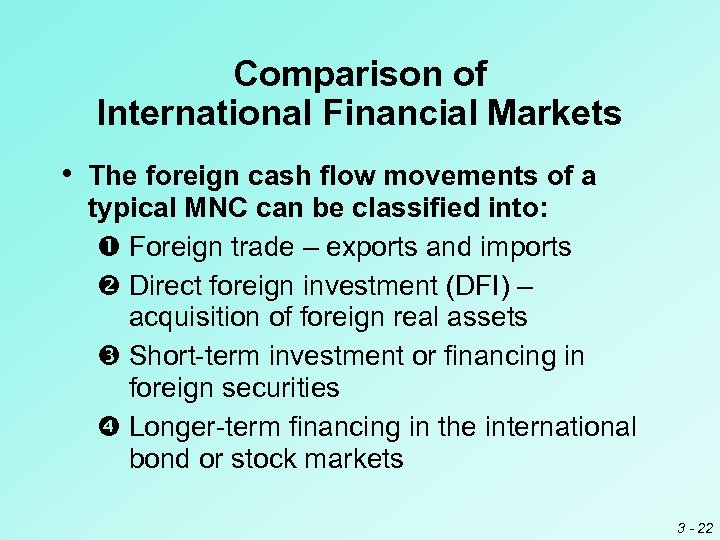 Comparison of International Financial Markets

• The foreign cash flow movements of a typical MNC can be classified into:

❶ Foreign trade – exports and imports

❷ Direct foreign investment (DFI) – acquisition of foreign real assets

❸ Short-term investment or financing in foreign securities

❹ Longer-term financing in the international bond or stock markets

3 - 22